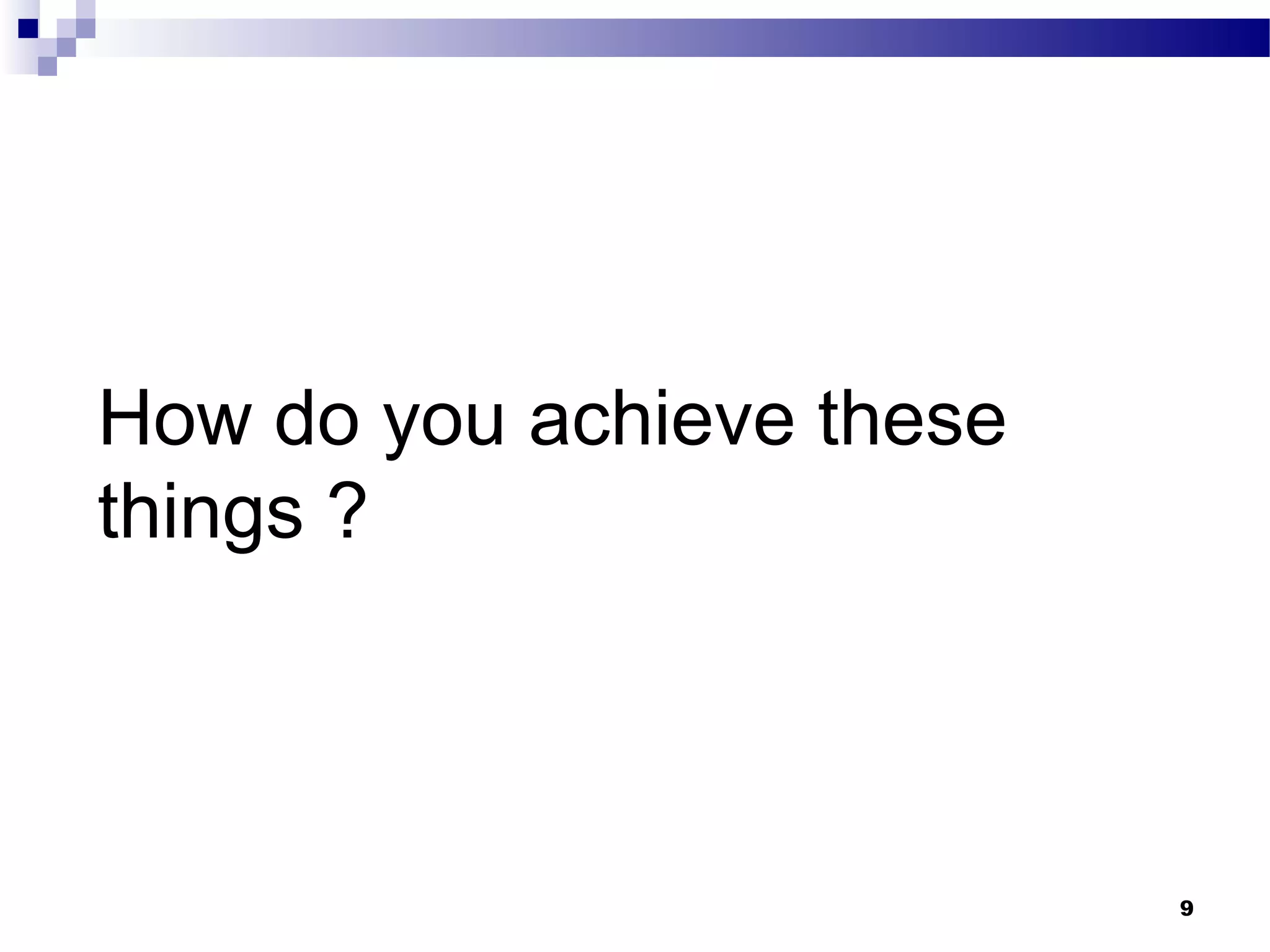 How do you achieve these things ?

9